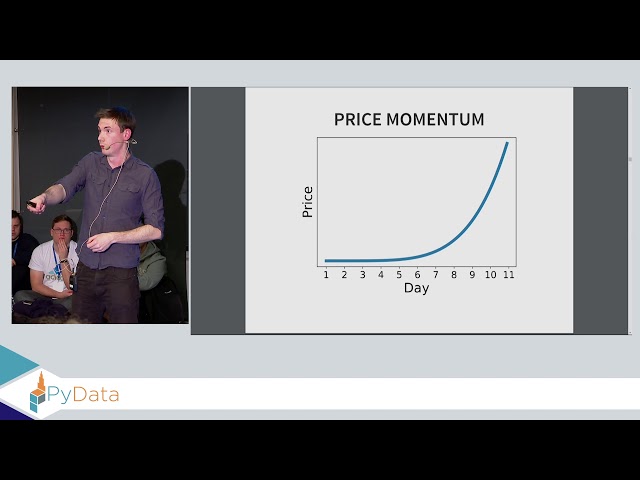 PRICE MOMENTUM

Price

1 2 3 4 5 6 7 8 9 10 11

Day

PyData